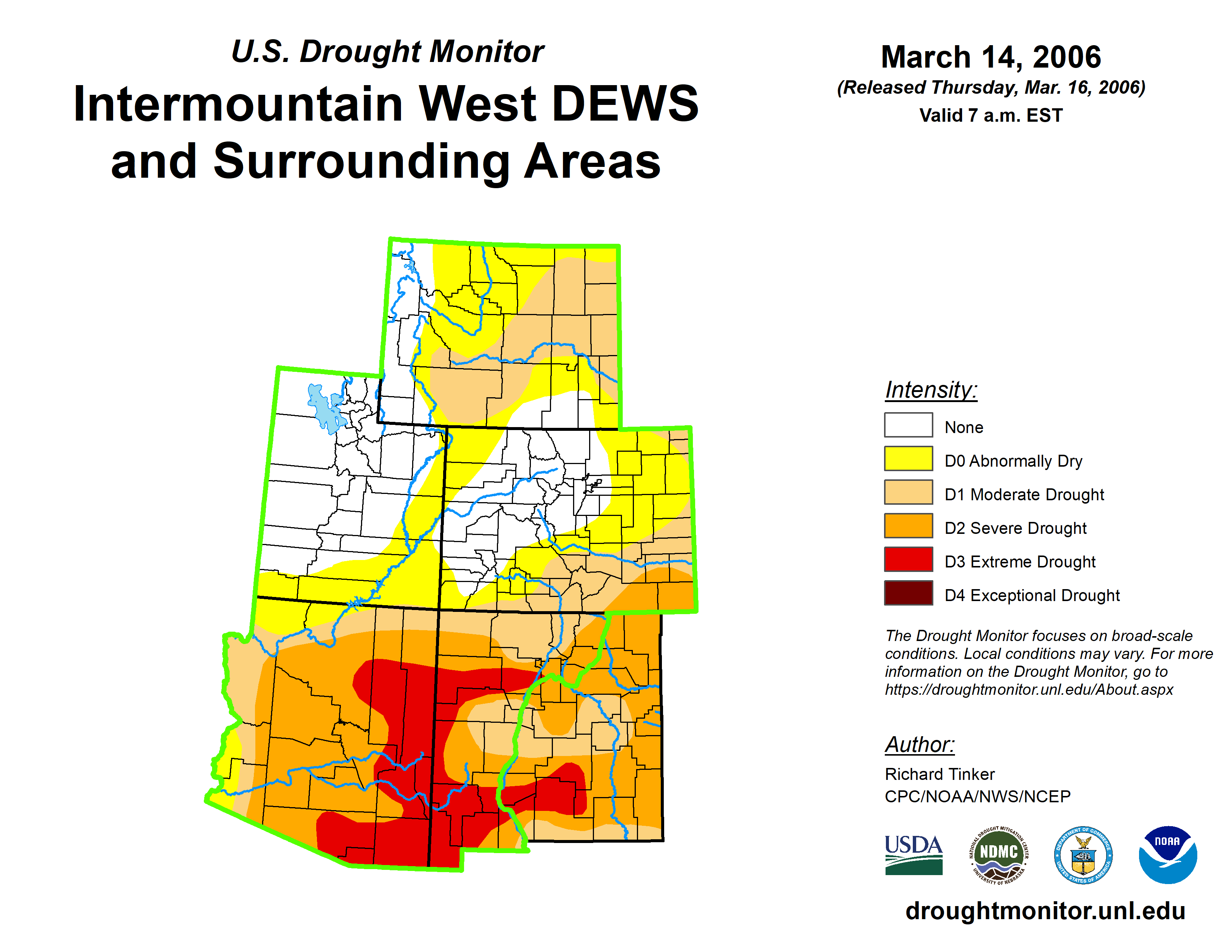 U.S. Drought Monitor

Intermountain West DEWS and Surrounding Areas

March 14, 2006
(Released Thursday, Mar. 16, 2006)
Valid 7 a.m. EST

Intensity:

None
D0 Abnormally Dry
D1 Moderate Drought
D2 Severe Drought
D3 Extreme Drought
D4 Exceptional Drought

The Drought Monitor focuses on broad-scale conditions. Local conditions may vary. For more information on the Drought Monitor, go to https://droughtmonitor.unl.edu/About.aspx

Author:
Richard Tinker
CPC/NOAA/NWS/NCEP

USDA
NATIONAL DROUGHT MITIGATION CENTER NDMC UNIVERSITY OF NEBRASKA
DEPARTMENT OF COMMERCE UNITED STATES OF AMERICA
NOAA

droughtmonitor.unl.edu